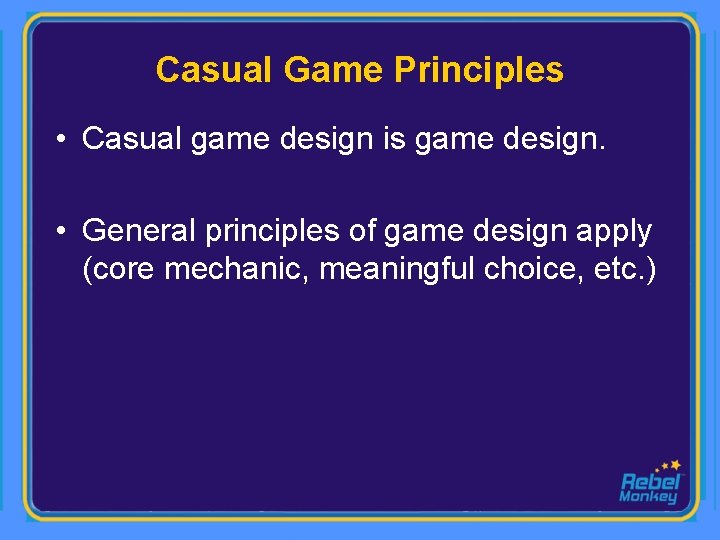 Casual Game Principles

• Casual game design is game design.

• General principles of game design apply (core mechanic, meaningful choice, etc.)

Rebel Monkey